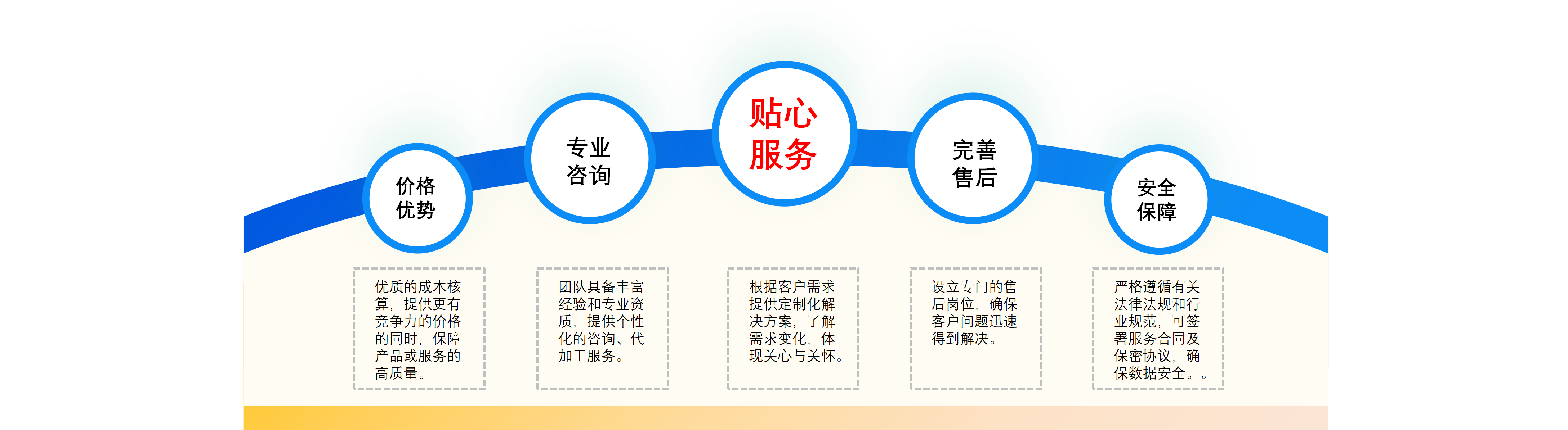 价格优势

专业咨询

贴心服务

完善售后

安全保障

优质的成本核算，提供更有竞争力的价格的同时，保障产品或服务的高质量。

团队具备丰富经验和专业资质，提供个性化的咨询、代加工服务。

根据客户需求提供定制化解决方案，了解需求变化，体现关心与关怀。

设立专门的售后岗位，确保客户问题迅速得到解决。

严格遵循有关法律法规和行业规范，可签署服务合同及保密协议，确保数据安全。。